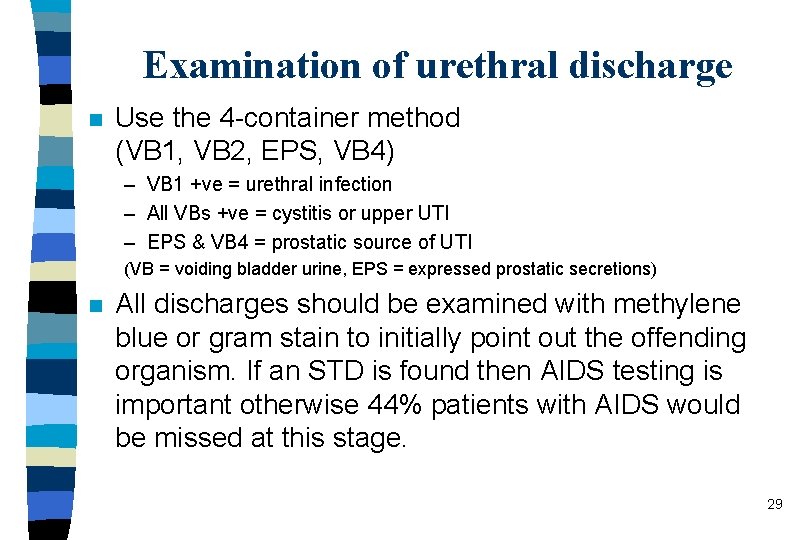 Examination of urethral discharge

Use the 4-container method (VB1, VB2, EPS, VB4)

– VB1 +ve = urethral infection
– All VBs +ve = cystitis or upper UTI
– EPS & VB4 = prostatic source of UTI

(VB = voiding bladder urine, EPS = expressed prostatic secretions)

All discharges should be examined with methylene blue or gram stain to initially point out the offending organism. If an STD is found then AIDS testing is important otherwise 44% patients with AIDS would be missed at this stage.

29